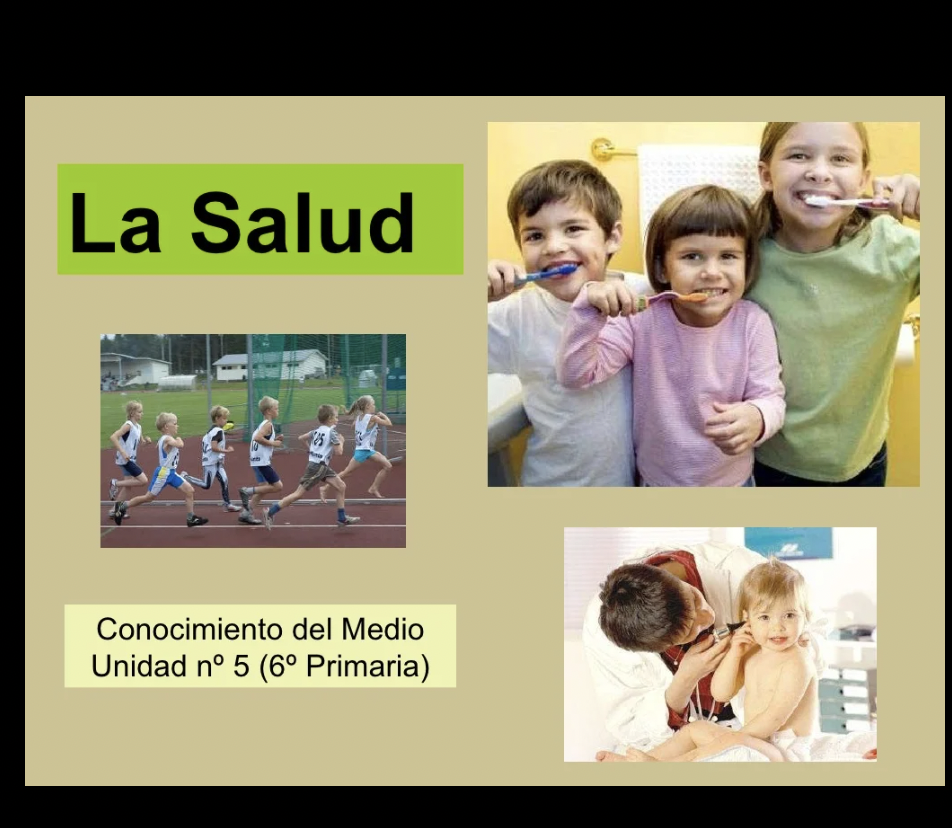 La Salud

Conocimiento del Medio
Unidad nº 5 (6º Primaria)